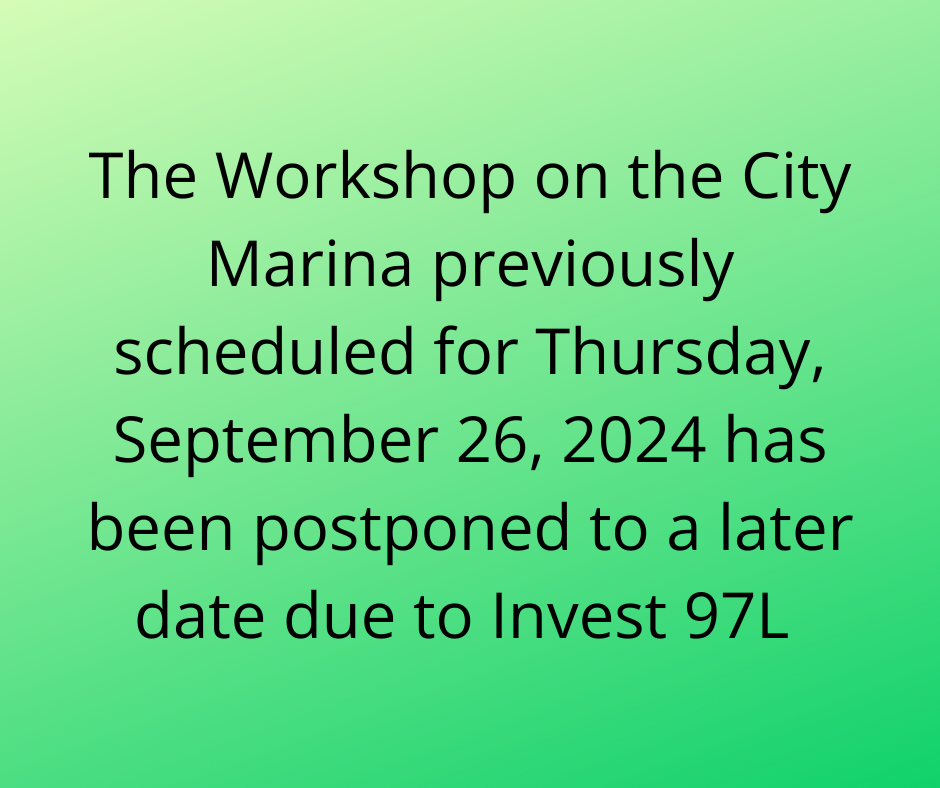 The Workshop on the City Marina previously scheduled for Thursday, September 26, 2024 has been postponed to a later date due to Invest 97L